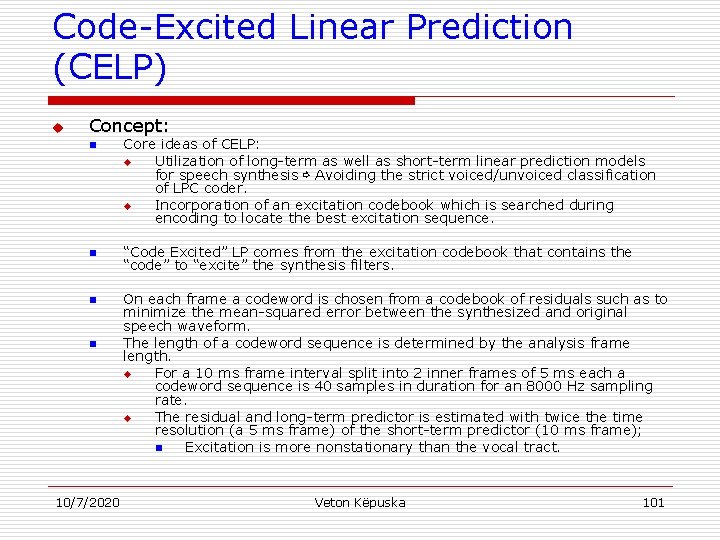 Code-Excited Linear Prediction (CELP)

Concept:

Core ideas of CELP:

Utilization of long-term as well as short-term linear prediction models for speech synthesis ⇨ Avoiding the strict voiced/unvoiced classification of LPC coder.

Incorporation of an excitation codebook which is searched during encoding to locate the best excitation sequence.

"Code Excited" LP comes from the excitation codebook that contains the "code" to "excite" the synthesis filters.

On each frame a codeword is chosen from a codebook of residuals such as to minimize the mean-squared error between the synthesized and original speech waveform.

The length of a codeword sequence is determined by the analysis frame length.

For a 10 ms frame interval split into 2 inner frames of 5 ms each a codeword sequence is 40 samples in duration for an 8000 Hz sampling rate.

The residual and long-term predictor is estimated with twice the time resolution (a 5 ms frame) of the short-term predictor (10 ms frame);

Excitation is more nonstationary than the vocal tract.

10/7/2020 Veton Këpuska 101